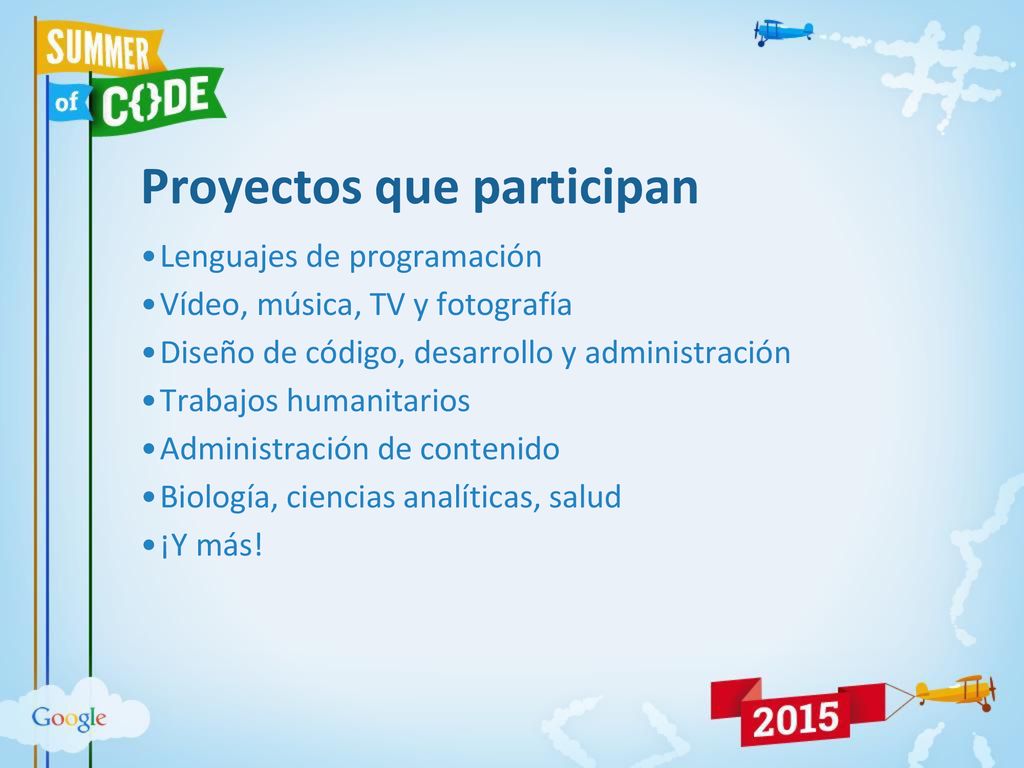 SUMMER of C{}DE

Proyectos que participan

• Lenguajes de programación
• Vídeo, música, TV y fotografía
• Diseño de código, desarrollo y administración
• Trabajos humanitarios
• Administración de contenido
• Biología, ciencias analíticas, salud
• ¡Y más!

Google

2015